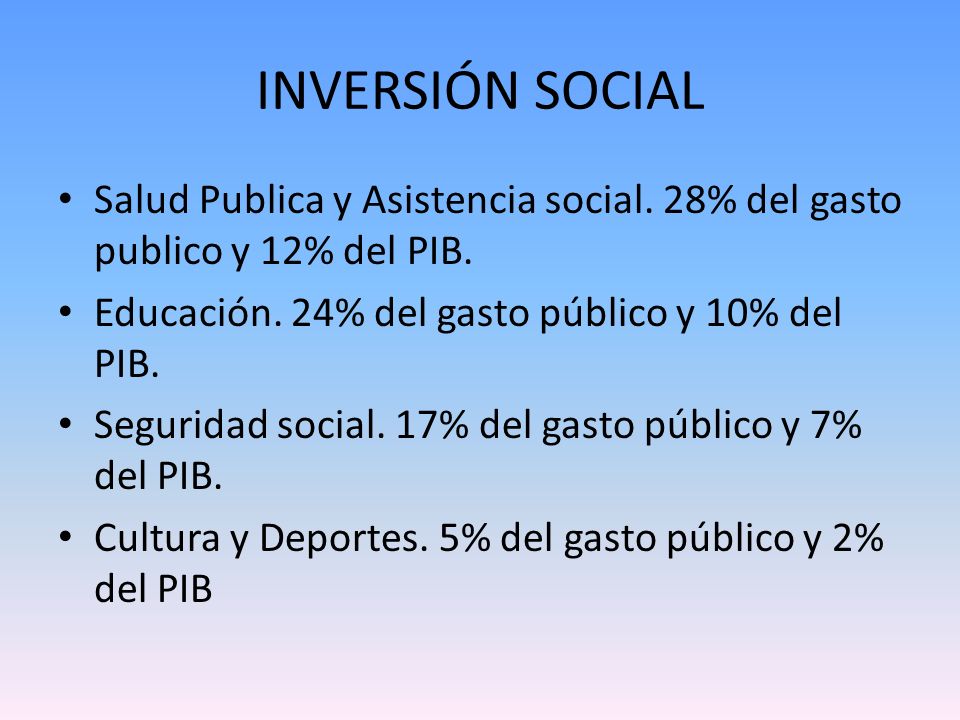 INVERSIÓN SOCIAL

• Salud Publica y Asistencia social. 28% del gasto publico y 12% del PIB.
• Educación. 24% del gasto público y 10% del PIB.
• Seguridad social. 17% del gasto público y 7% del PIB.
• Cultura y Deportes. 5% del gasto público y 2% del PIB